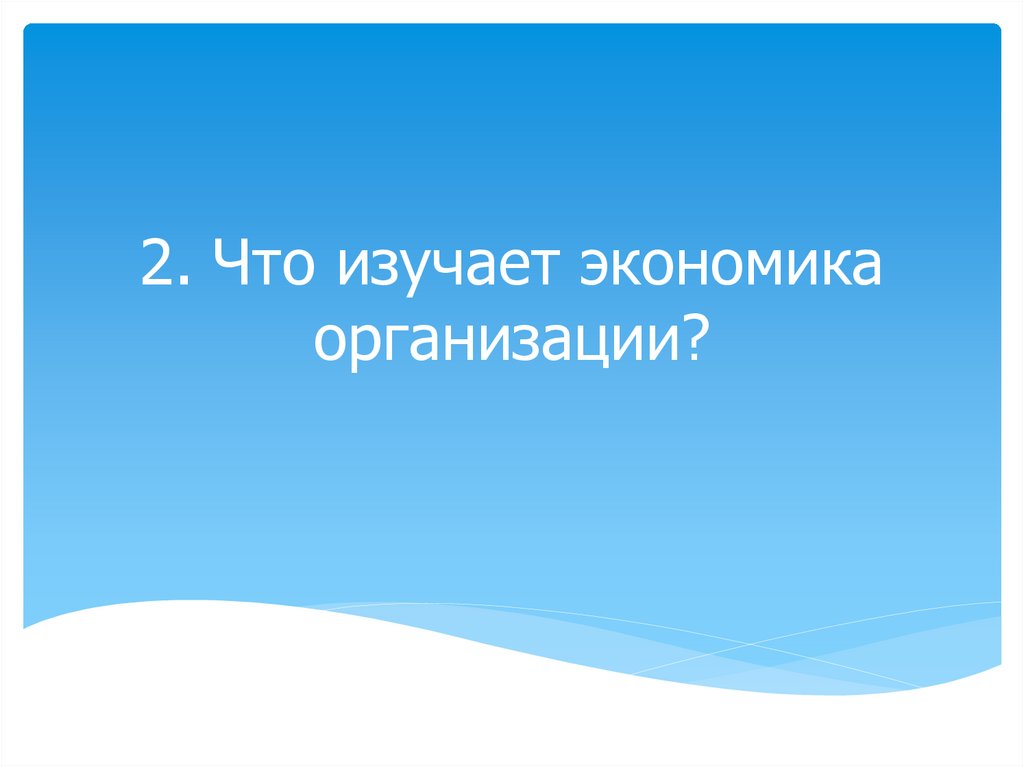 2. Что изучает экономика организации?